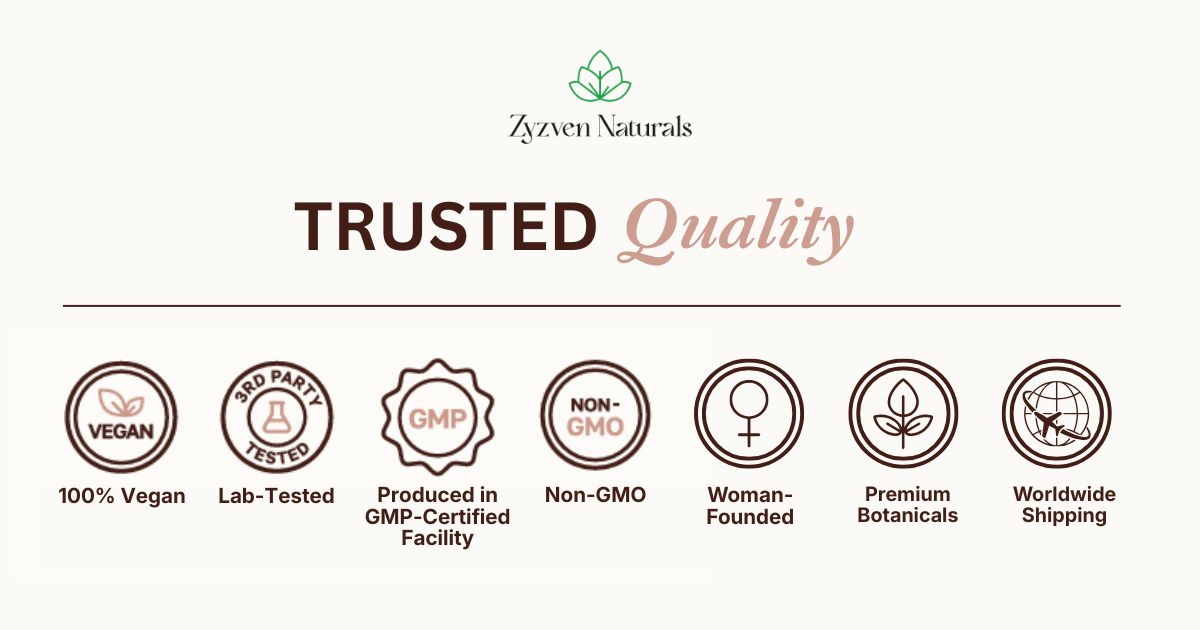 Zyzven Naturals

TRUSTED Quality

VEGAN

100% Vegan

3RD PARTY TESTED

Lab-Tested

GMP

Produced in GMP-Certified Facility

NON-GMO

Non-GMO

Woman-Founded

Premium Botanicals

Worldwide Shipping